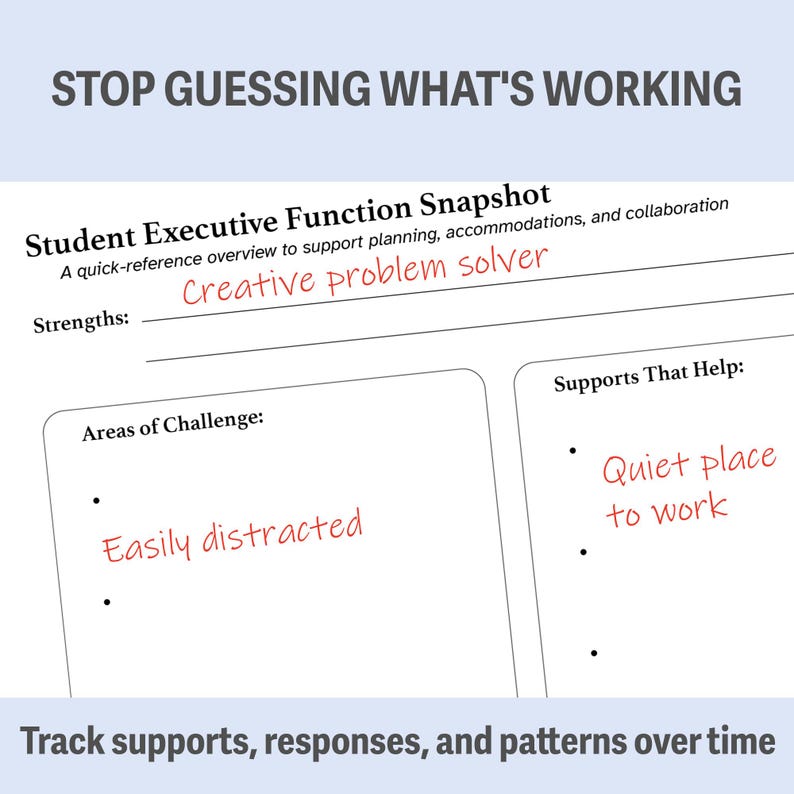 STOP GUESSING WHAT'S WORKING

Student Executive Function Snapshot
A quick-reference overview to support planning, accommodations, and collaboration

Strengths: Creative problem solver

Areas of Challenge:
• Easily distracted
•

Supports That Help:
• Quiet place to work
•
•

Track supports, responses, and patterns over time